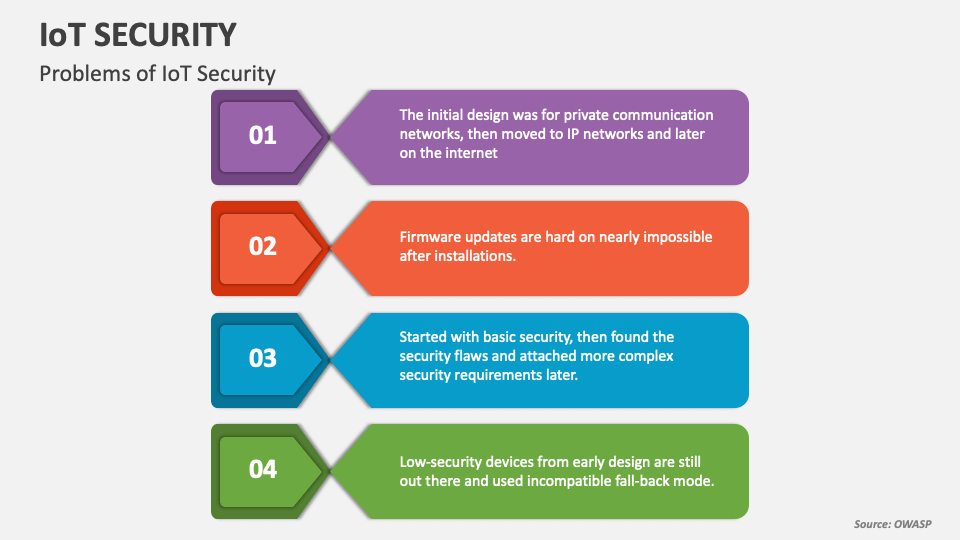 IoT SECURITY
Problems of IoT Security

01
The initial design was for private communication networks, then moved to IP networks and later on the internet

02
Firmware updates are hard on nearly impossible after installations.

03
Started with basic security, then found the security flaws and attached more complex security requirements later.

04
Low-security devices from early design are still out there and used incompatible fall-back mode.

Source: OWASP